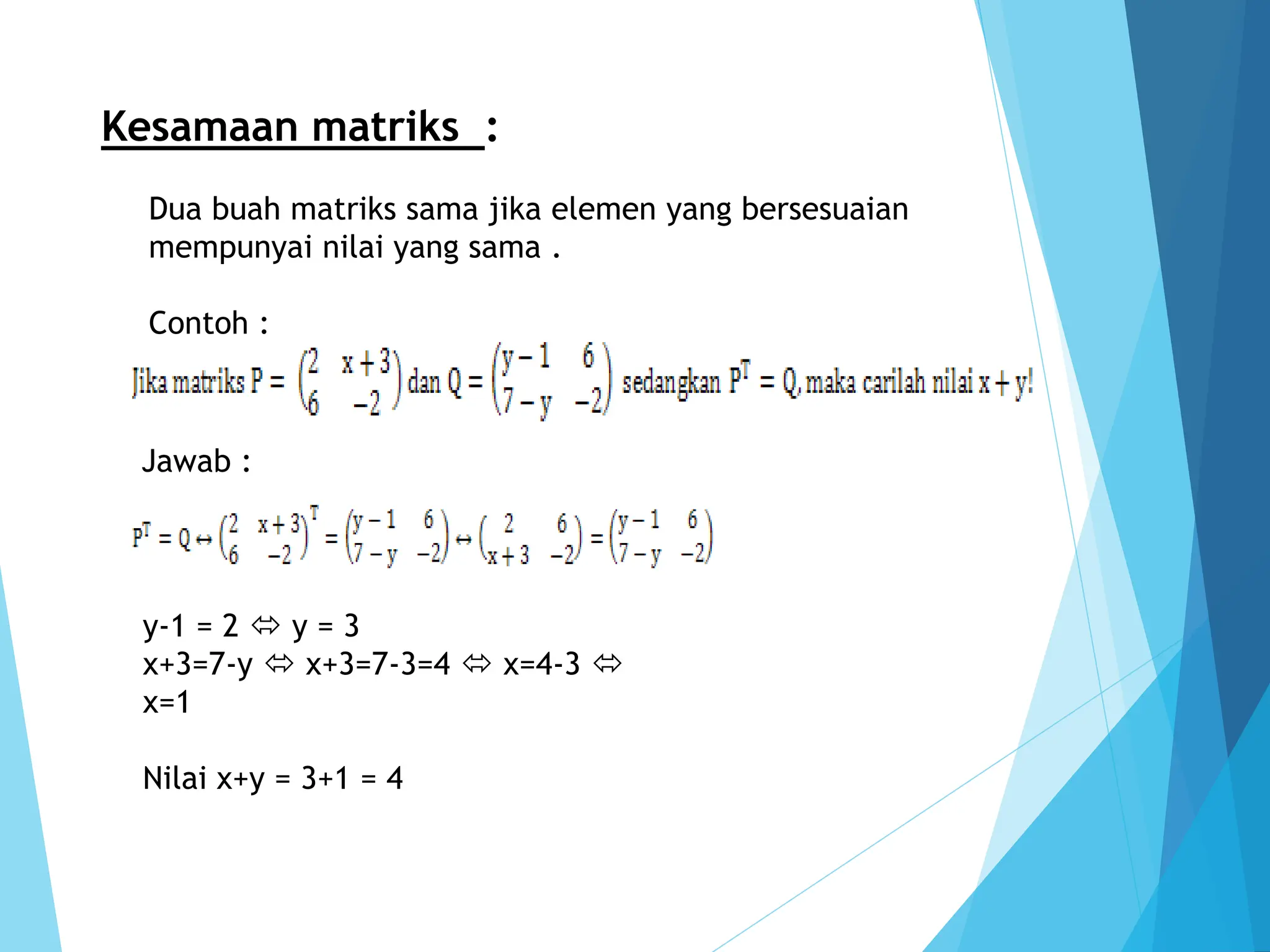 Kesamaan matriks :

Dua buah matriks sama jika elemen yang bersesuaian mempunyai nilai yang sama .

Contoh :

Jika matriks $P = \begin{pmatrix} 2 & x+3 \\ 6 & -2 \end{pmatrix}$ dan $Q = \begin{pmatrix} y-1 & 6 \\ 7-y & -2 \end{pmatrix}$ sedangkan $P^T = Q$, maka carilah nilai $x + y$!

Jawab :

$P^T = Q \leftrightarrow \begin{pmatrix} 2 & x+3 \\ 6 & -2 \end{pmatrix}^T = \begin{pmatrix} y-1 & 6 \\ 7-y & -2 \end{pmatrix} \leftrightarrow \begin{pmatrix} 2 & 6 \\ x+3 & -2 \end{pmatrix} = \begin{pmatrix} y-1 & 6 \\ 7-y & -2 \end{pmatrix}$

y-1 = 2 ⇔ y = 3
x+3=7-y ⇔ x+3=7-3=4 ⇔ x=4-3 ⇔ x=1

Nilai x+y = 3+1 = 4